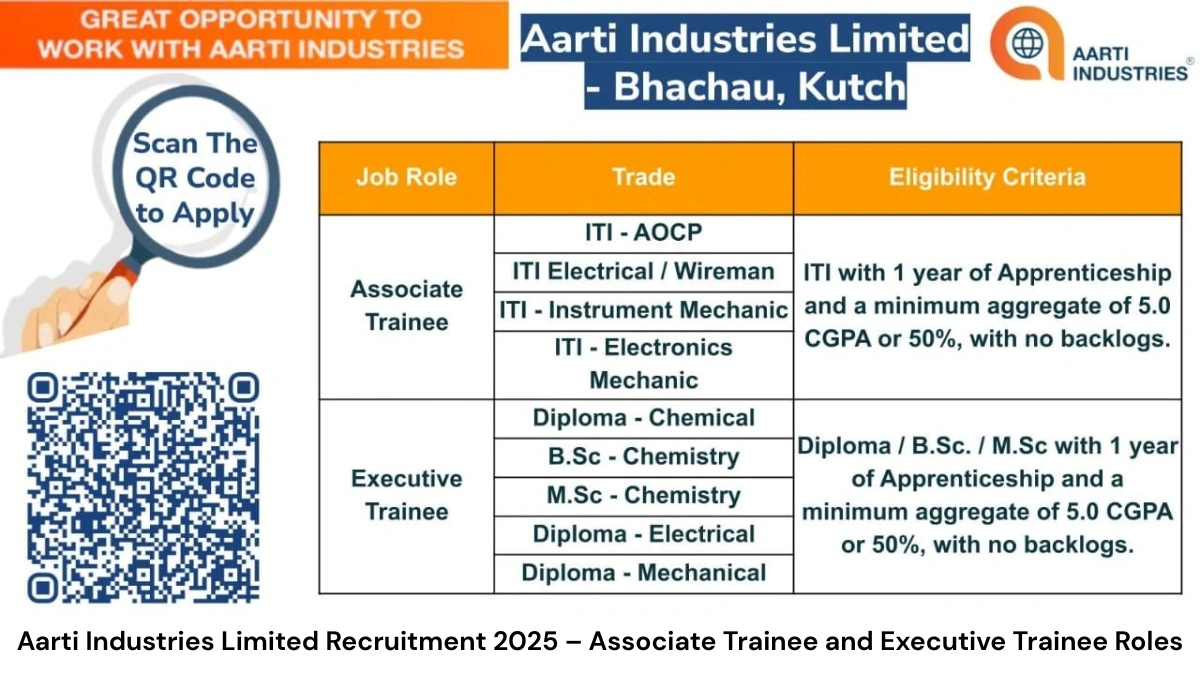 GREAT OPPORTUNITY TO WORK WITH AARTI INDUSTRIES

Aarti Industries Limited - Bhachau, Kutch

AARTI INDUSTRIES®

Scan The QR Code to Apply

| Job Role | Trade | Eligibility Criteria |
|---|---|---|
| Associate Trainee | ITI - AOCP | ITI with 1 year of Apprenticeship and a minimum aggregate of 5.0 CGPA or 50%, with no backlogs. |
| | ITI Electrical / Wireman | |
| | ITI - Instrument Mechanic | |
| | ITI - Electronics Mechanic | |
| Executive Trainee | Diploma - Chemical | Diploma / B.Sc. / M.Sc with 1 year of Apprenticeship and a minimum aggregate of 5.0 CGPA or 50%, with no backlogs. |
| | B.Sc - Chemistry | |
| | M.Sc - Chemistry | |
| | Diploma - Electrical | |
| | Diploma - Mechanical | |

Aarti Industries Limited Recruitment 2025 – Associate Trainee and Executive Trainee Roles